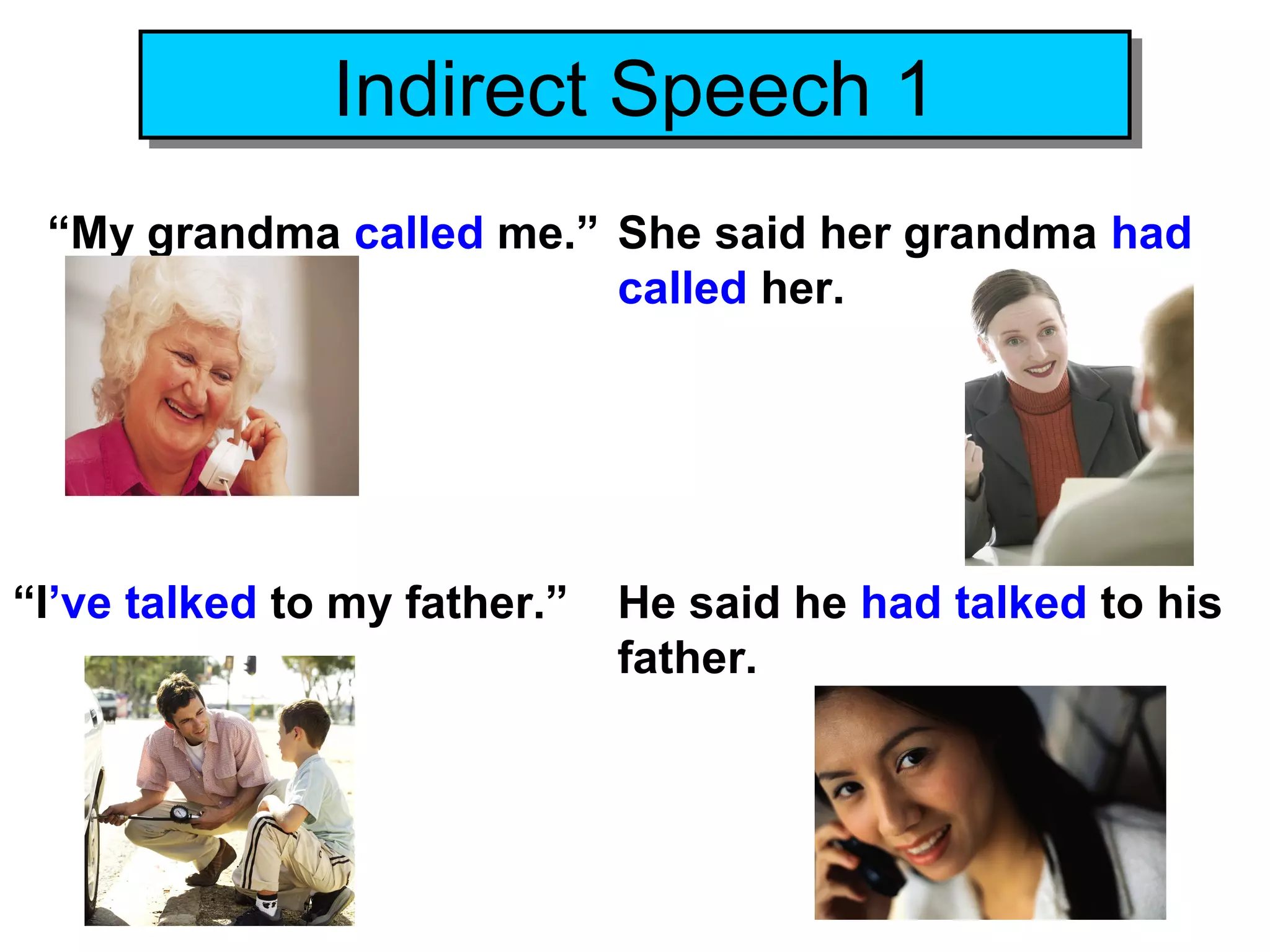 Indirect Speech 1

“My grandma called me.”

She said her grandma had called her.

“I’ve talked to my father.”

He said he had talked to his father.